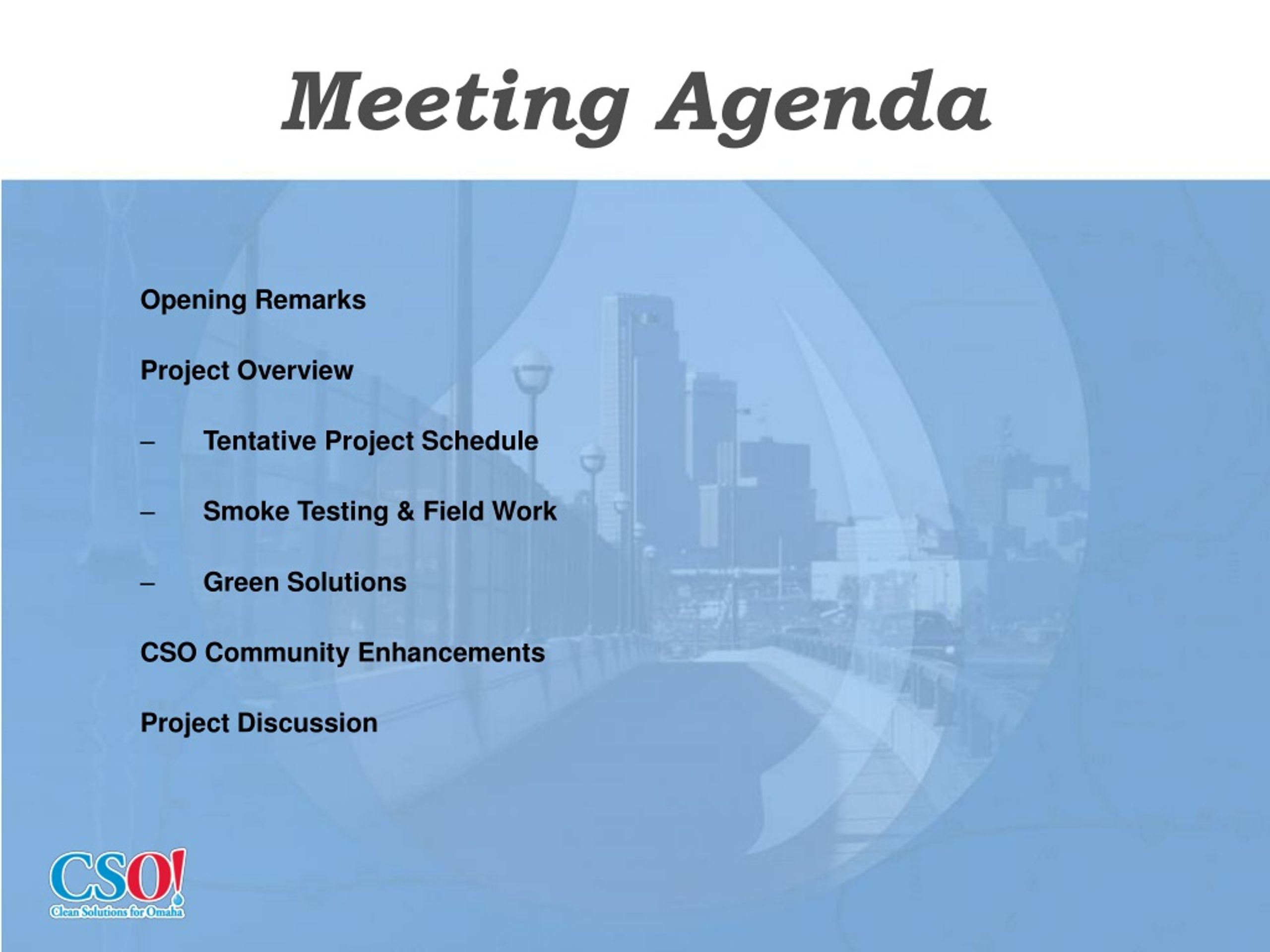 Meeting Agenda

Opening Remarks

Project Overview

– Tentative Project Schedule

– Smoke Testing & Field Work

– Green Solutions

CSO Community Enhancements

Project Discussion

CSO!
Clean Solutions for Omaha